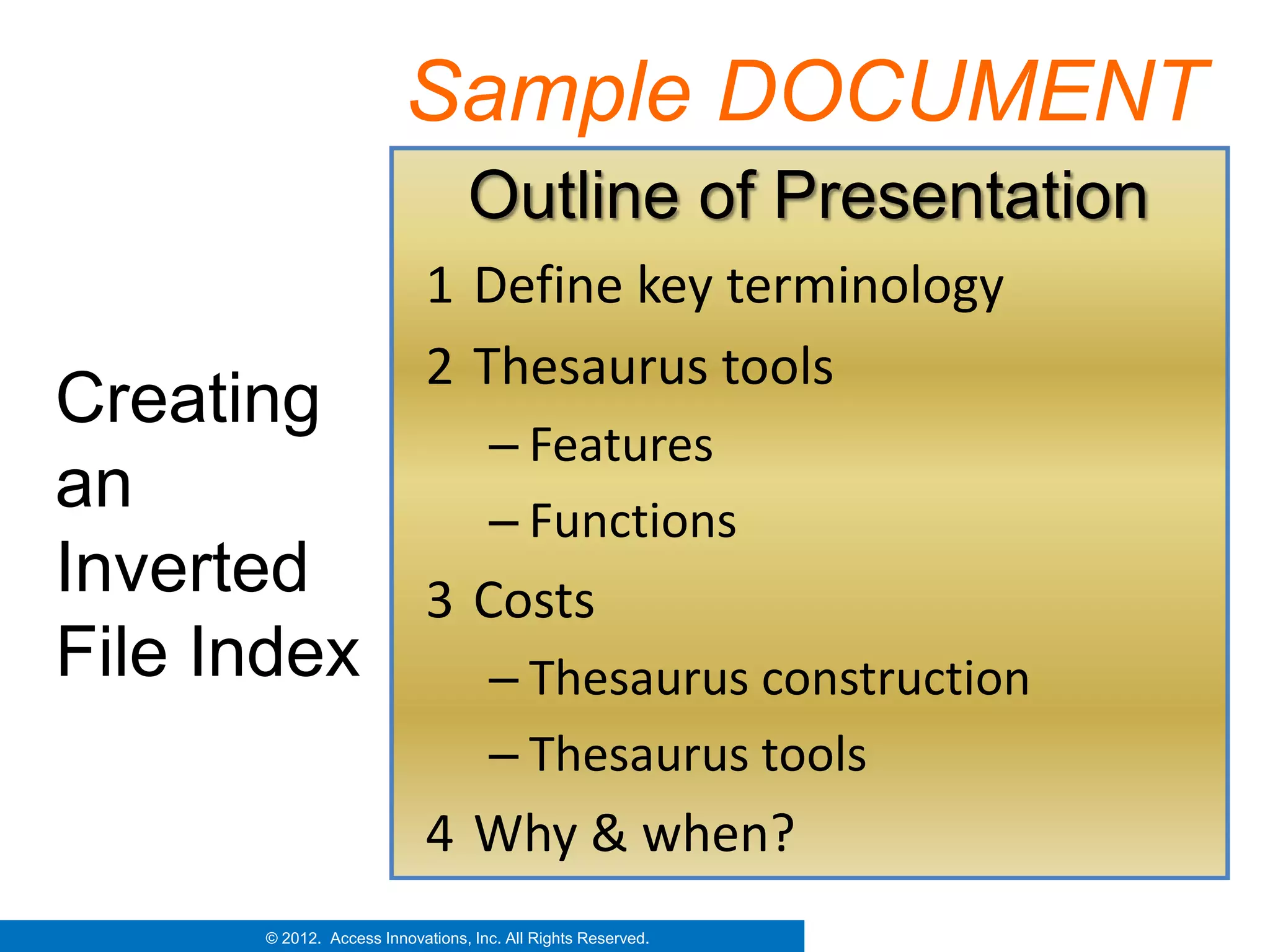 Sample DOCUMENT

Creating an Inverted File Index

Outline of Presentation

1 Define key terminology

2 Thesaurus tools

– Features

– Functions

3 Costs

– Thesaurus construction

– Thesaurus tools

4 Why & when?

© 2012. Access Innovations, Inc. All Rights Reserved.